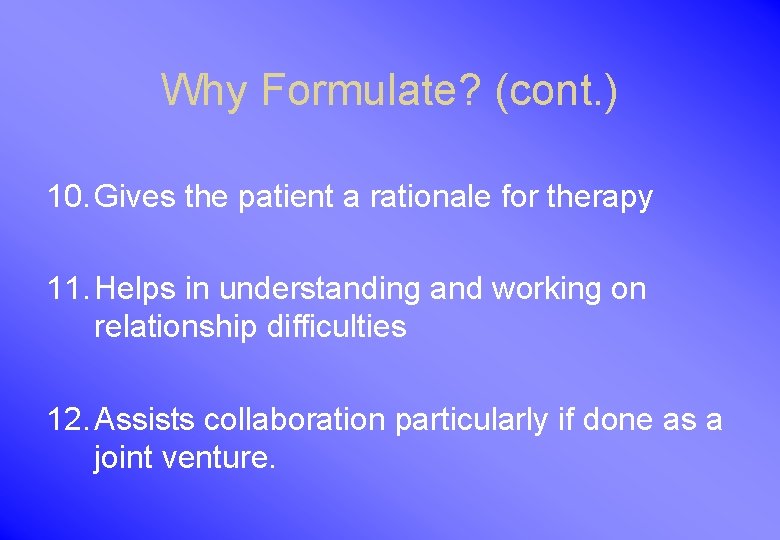 Why Formulate? (cont.)

10. Gives the patient a rationale for therapy

11. Helps in understanding and working on relationship difficulties

12. Assists collaboration particularly if done as a joint venture.